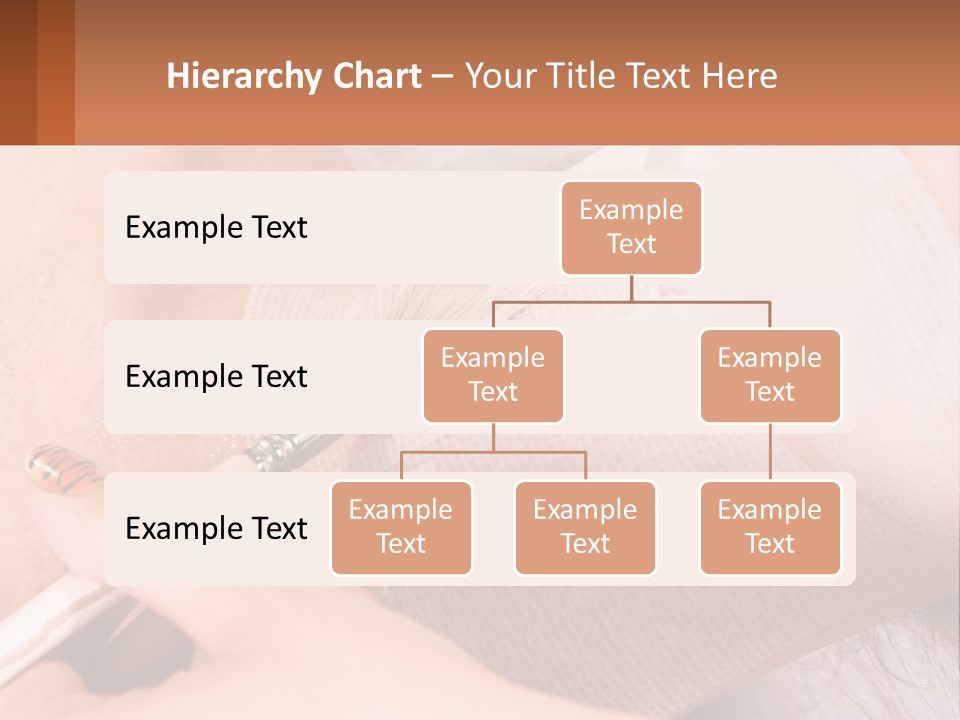 Hierarchy Chart – Your Title Text Here

Example Text

Example Text

Example Text

Example Text

Example Text

Example Text

Example Text

Example Text

Example Text